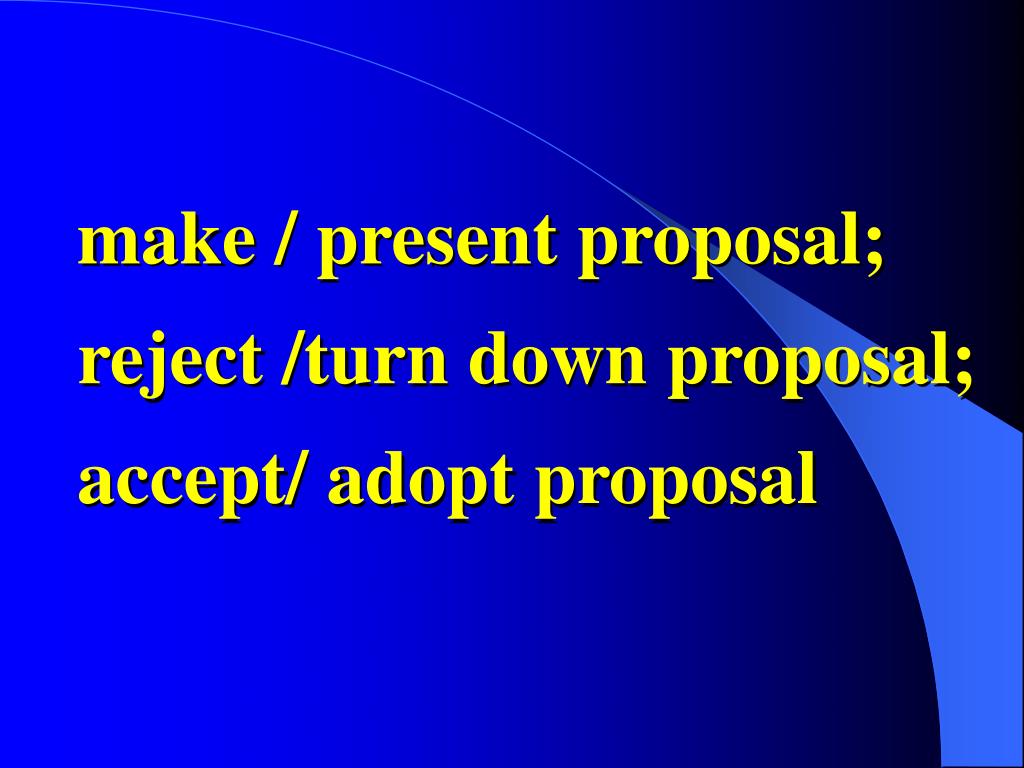 make / present proposal;
reject /turn down proposal;
accept/ adopt proposal